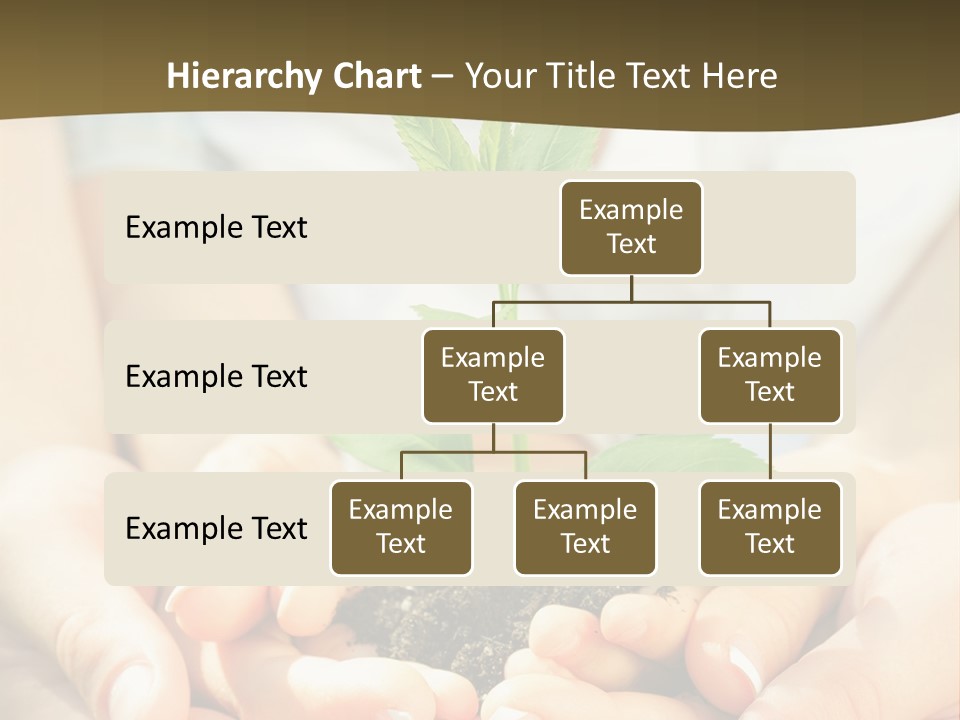 Hierarchy Chart – Your Title Text Here

Example Text

Example Text

Example Text

Example Text

Example Text

Example Text

Example Text

Example Text

Example Text